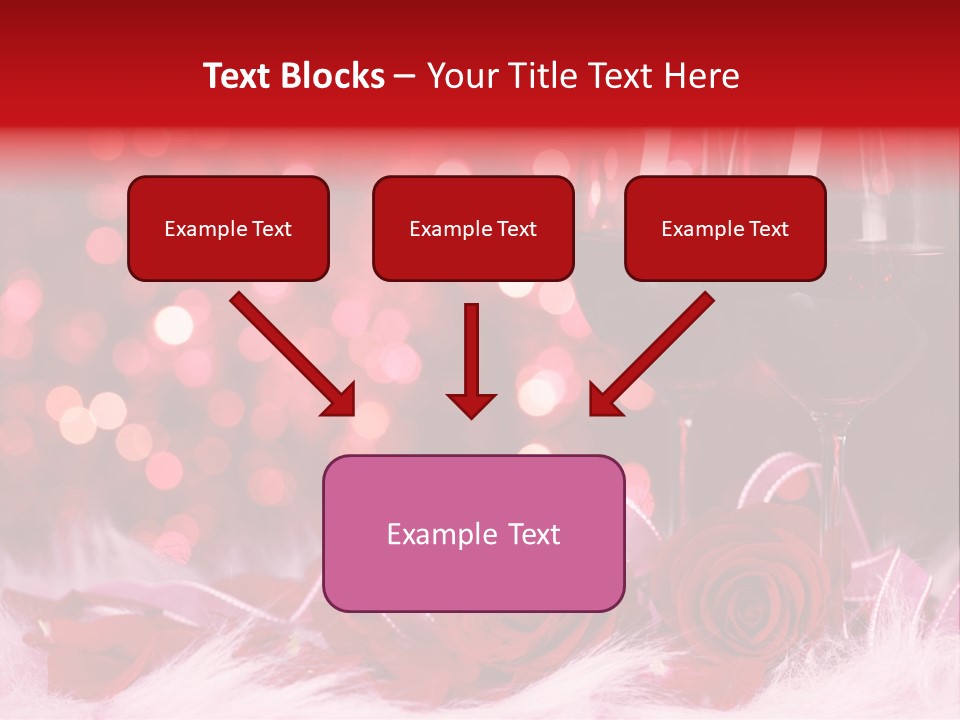 Text Blocks – Your Title Text Here

Example Text

Example Text

Example Text

Example Text